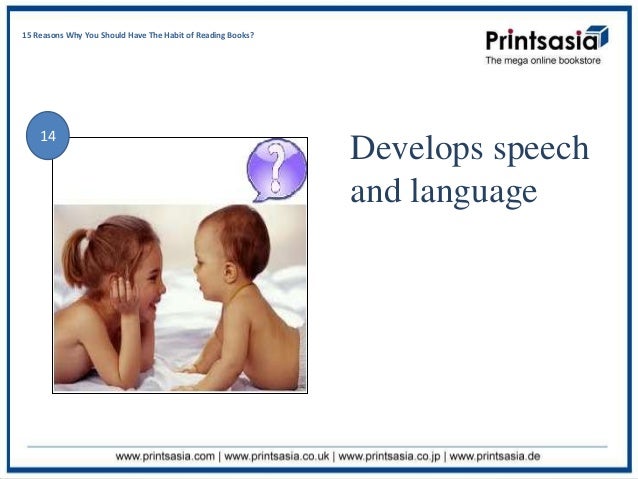 15 Reasons Why You Should Have The Habit of Reading Books?

Printsasia
The mega online bookstore

14

?

Develops speech and language

www.printsasia.com | www.printsasia.co.uk | www.printsasia.co.jp | www.printsasia.de